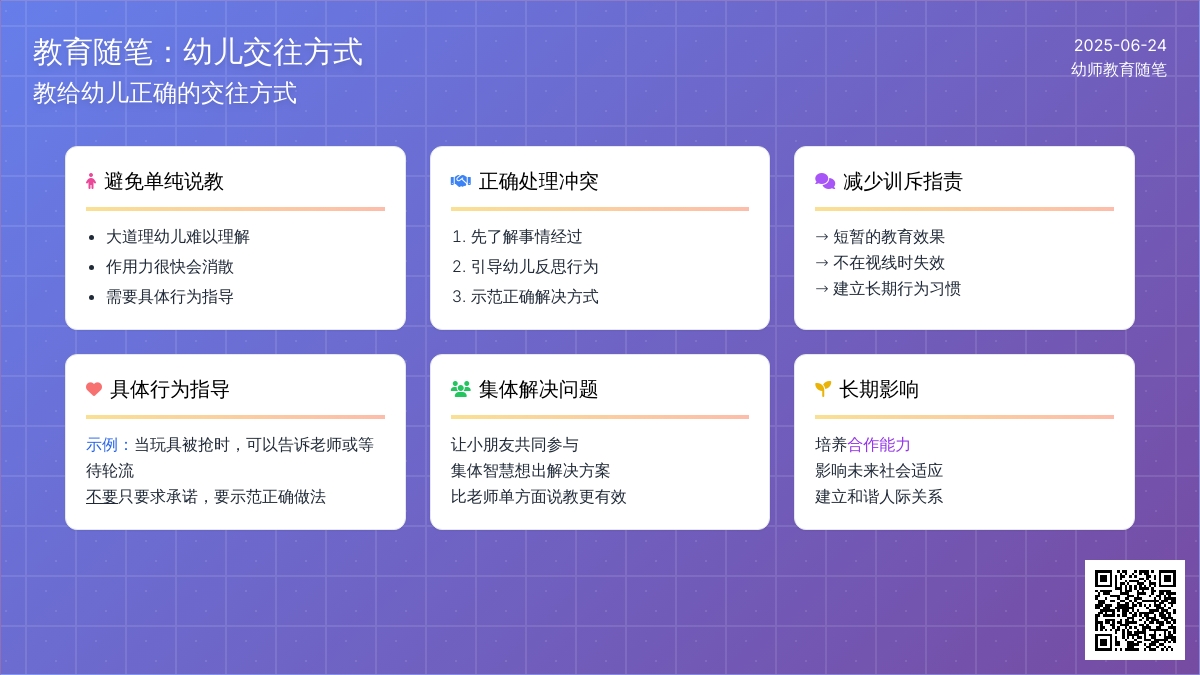 教育随笔：幼儿交往方式
教给幼儿正确的交往方式

2025-06-24
幼师教育随笔

避免单纯说教

- 大道理幼儿难以理解
- 作用力很快会消散
- 需要具体行为指导

正确处理冲突

1. 先了解事情经过
2. 引导幼儿反思行为
3. 示范正确解决方式

减少训斥指责

→ 短暂的教育效果
→ 不在视线时失效
→ 建立长期行为习惯

具体行为指导

示例：当玩具被抢时，可以告诉老师或等待轮流
不要只要求承诺，要示范正确做法

集体解决问题

让小朋友共同参与
集体智慧想出解决方案
比老师单方面说教更有效

长期影响

培养合作能力
影响未来社会适应
建立和谐人际关系